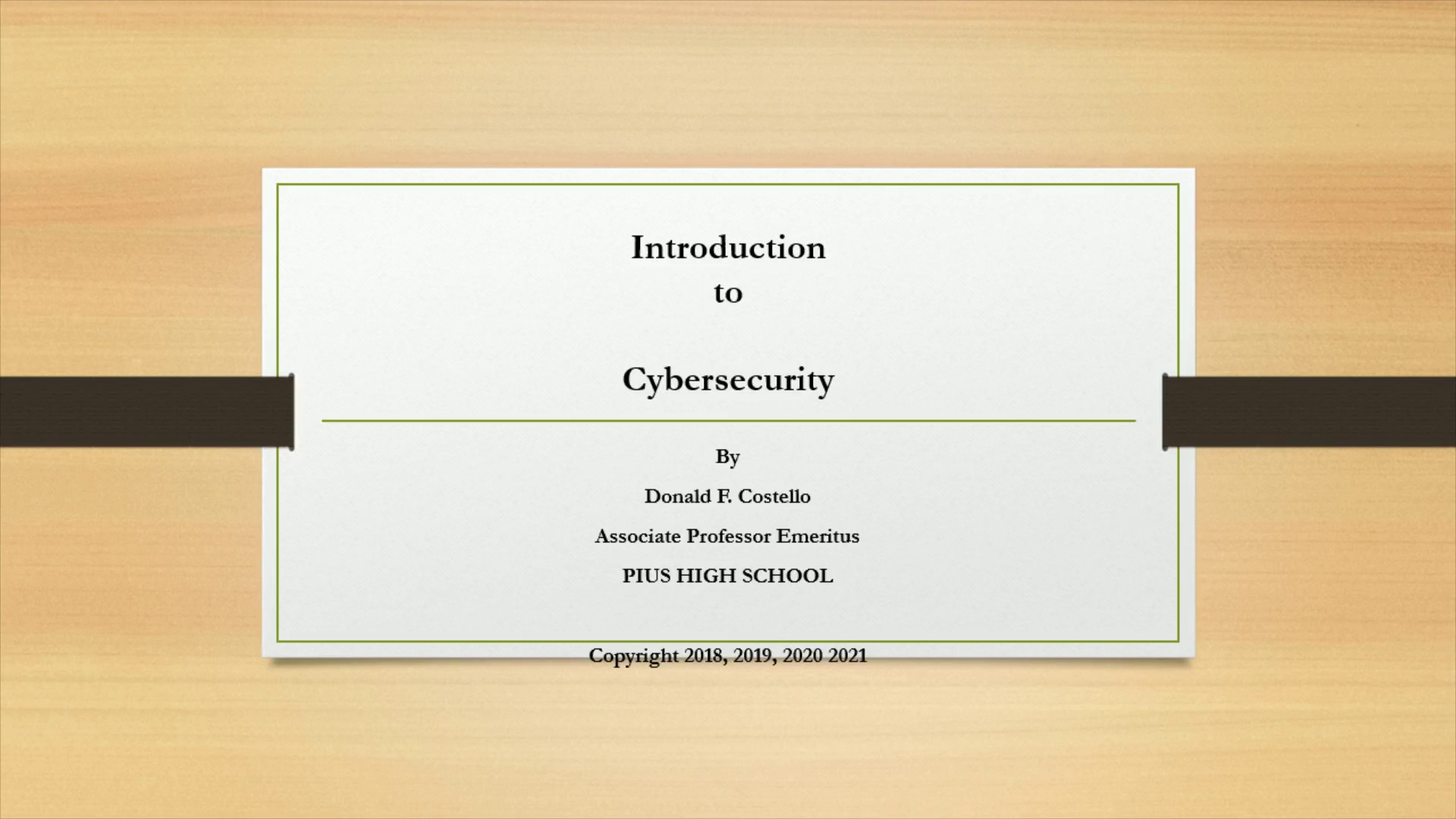 Introduction
to

Cybersecurity

By

Donald F. Costello

Associate Professor Emeritus

PIUS HIGH SCHOOL

Copyright 2018, 2019, 2020 2021